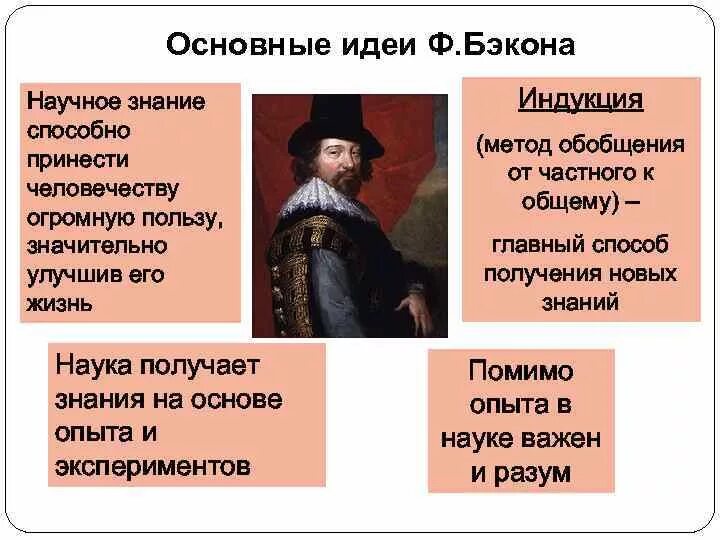 Основные идеи Ф.Бэкона

Научное знание способно принести человечеству огромную пользу, значительно улучшив его жизнь

Индукция

(метод обобщения от частного к общему) –

главный способ получения новых знаний

Наука получает знания на основе опыта и экспериментов

Помимо опыта в науке важен и разум